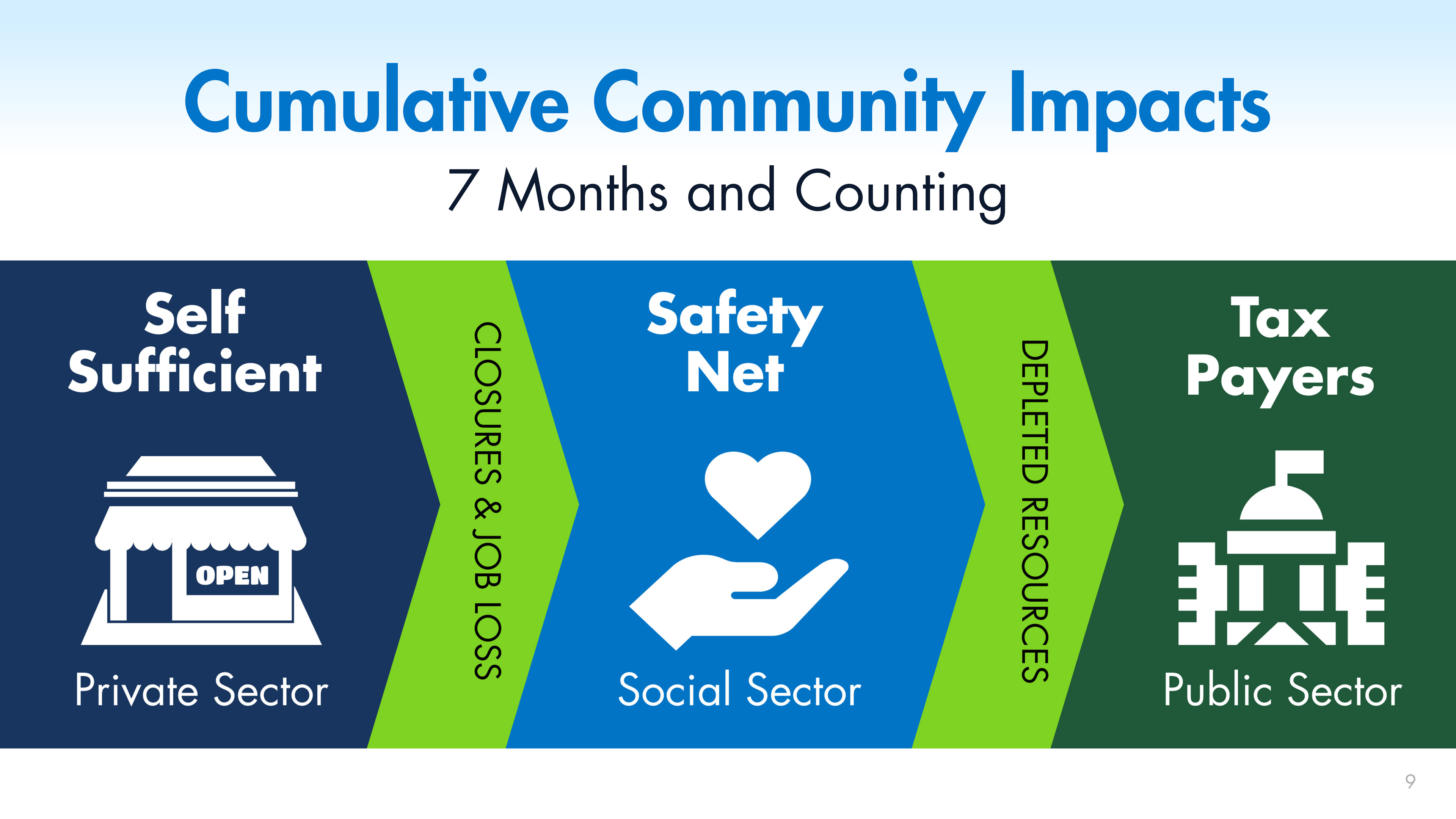 Cumulative Community Impacts

7 Months and Counting

Self Sufficient

OPEN

Private Sector

CLOSURES & JOB LOSS

Safety Net

Social Sector

DEPLETED RESOURCES

Tax Payers

Public Sector

9